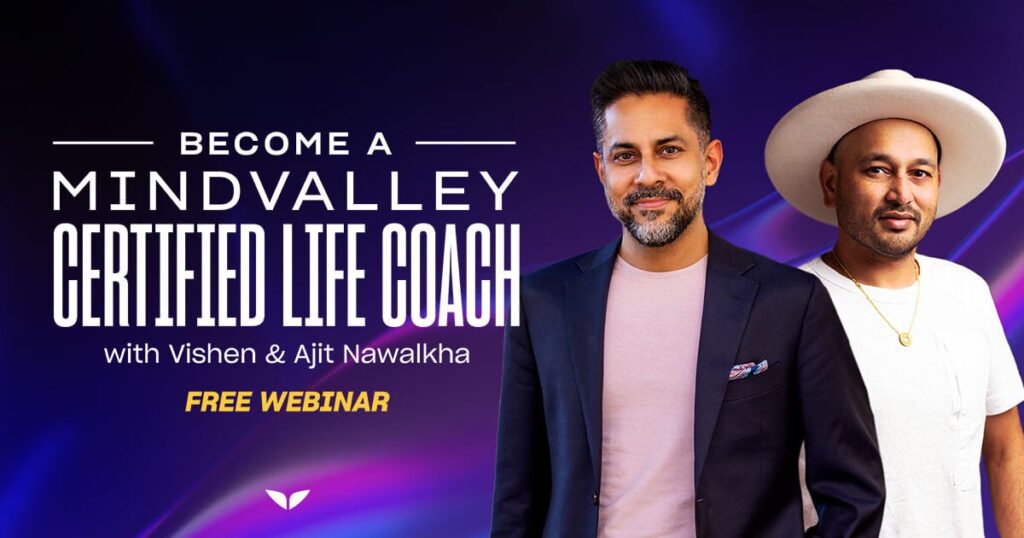 BECOME A
MINDVALLEY
CERTIFIED LIFE COACH
with Vishen & Ajit Nawalkha

FREE WEBINAR